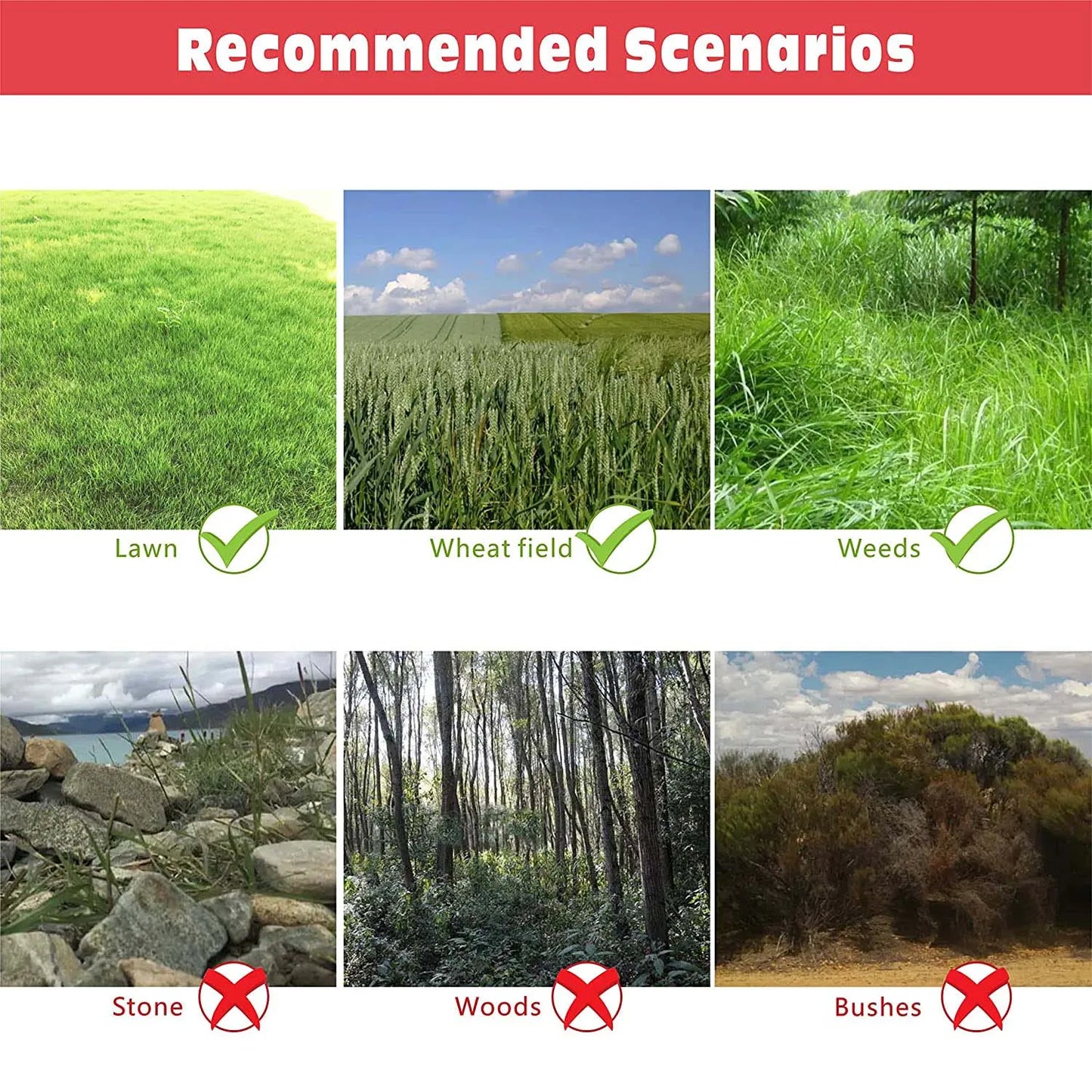 Recommended Scenarios

Lawn

Wheat field

Weeds

Stone

Woods

Bushes